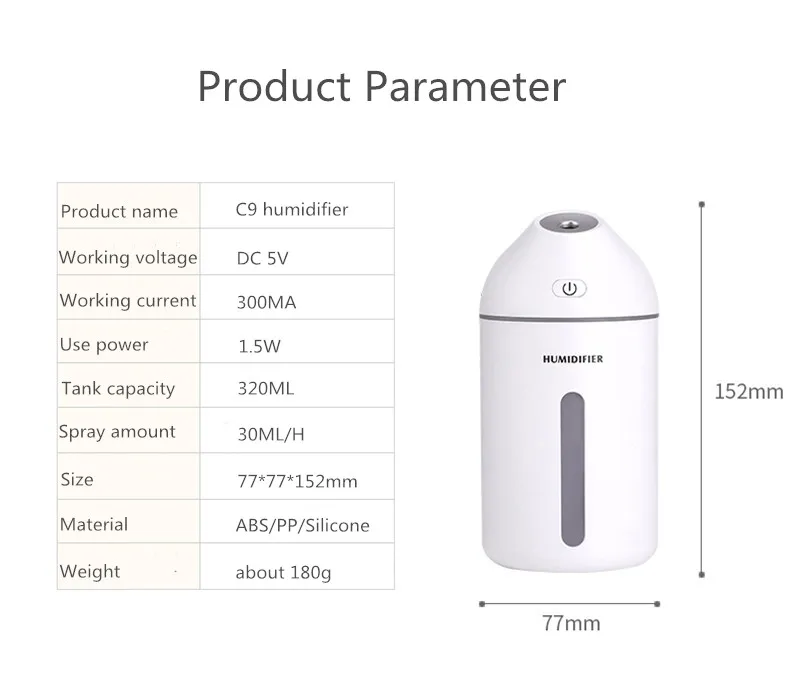 Product Parameter

| Product name | C9 humidifier |
|---|---|
| Working voltage | DC 5V |
| Working current | 300MA |
| Use power | 1.5W |
| Tank capacity | 320ML |
| Spray amount | 30ML/H |
| Size | 77*77*152mm |
| Material | ABS/PP/Silicone |
| Weight | about 180g |

HUMIDIFIER

152mm

77mm